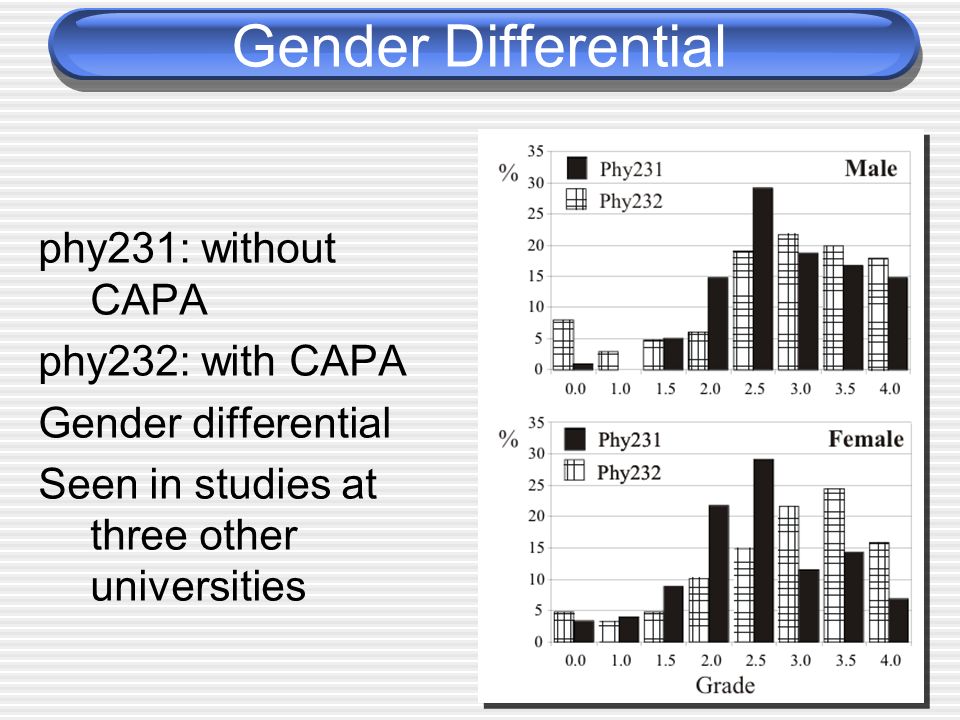 Gender Differential

phy231: without CAPA

phy232: with CAPA

Gender differential

Seen in studies at three other universities

%
35
30
25
20
15
10
5
0
Phy231
Phy232
Male
0.0 1.0 1.5 2.0 2.5 3.0 3.5 4.0

%
35
30
25
20
15
10
5
0
Phy231
Phy232
Female
0.0 1.0 1.5 2.0 2.5 3.0 3.5 4.0
Grade